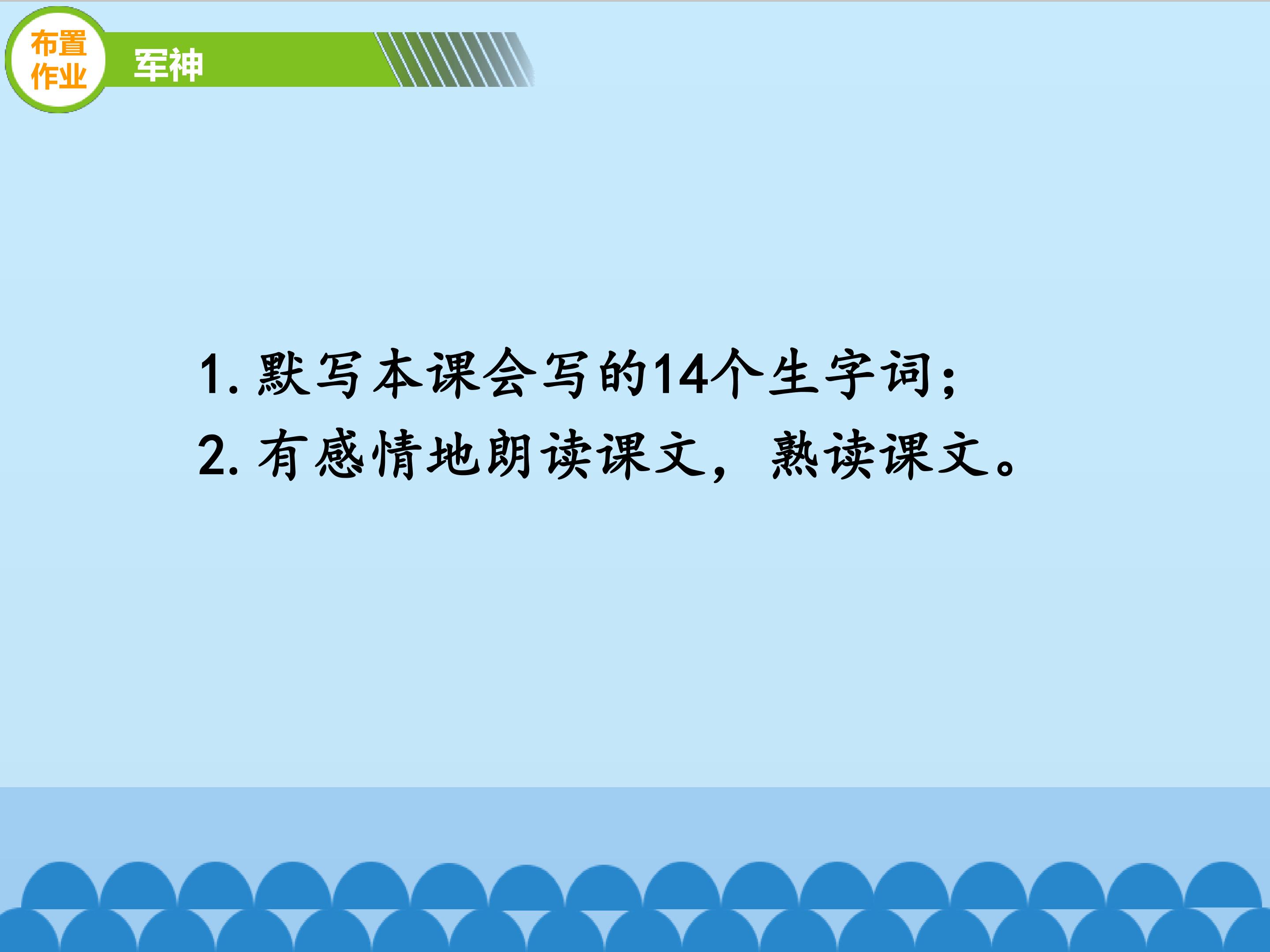 布置作业

军神

1. 默写本课会写的14个生字词；
2. 有感情地朗读课文，熟读课文。